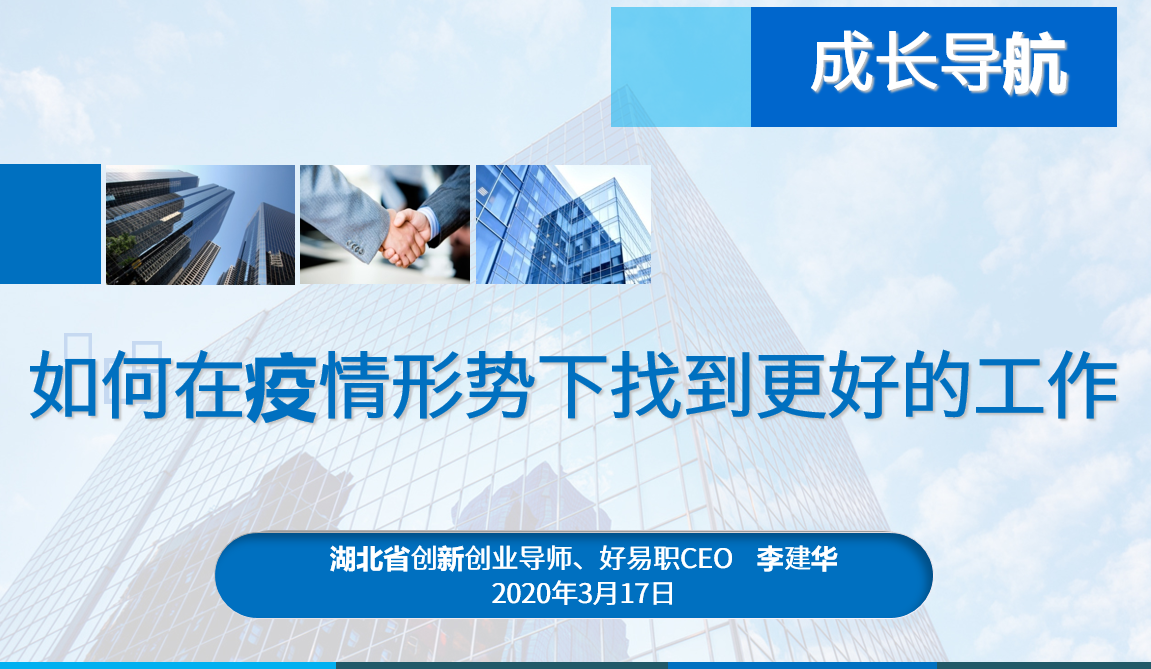 成长导航

如何在疫情形势下找到更好的工作

湖北省创新创业导师、好易职CEO 李建华
2020年3月17日